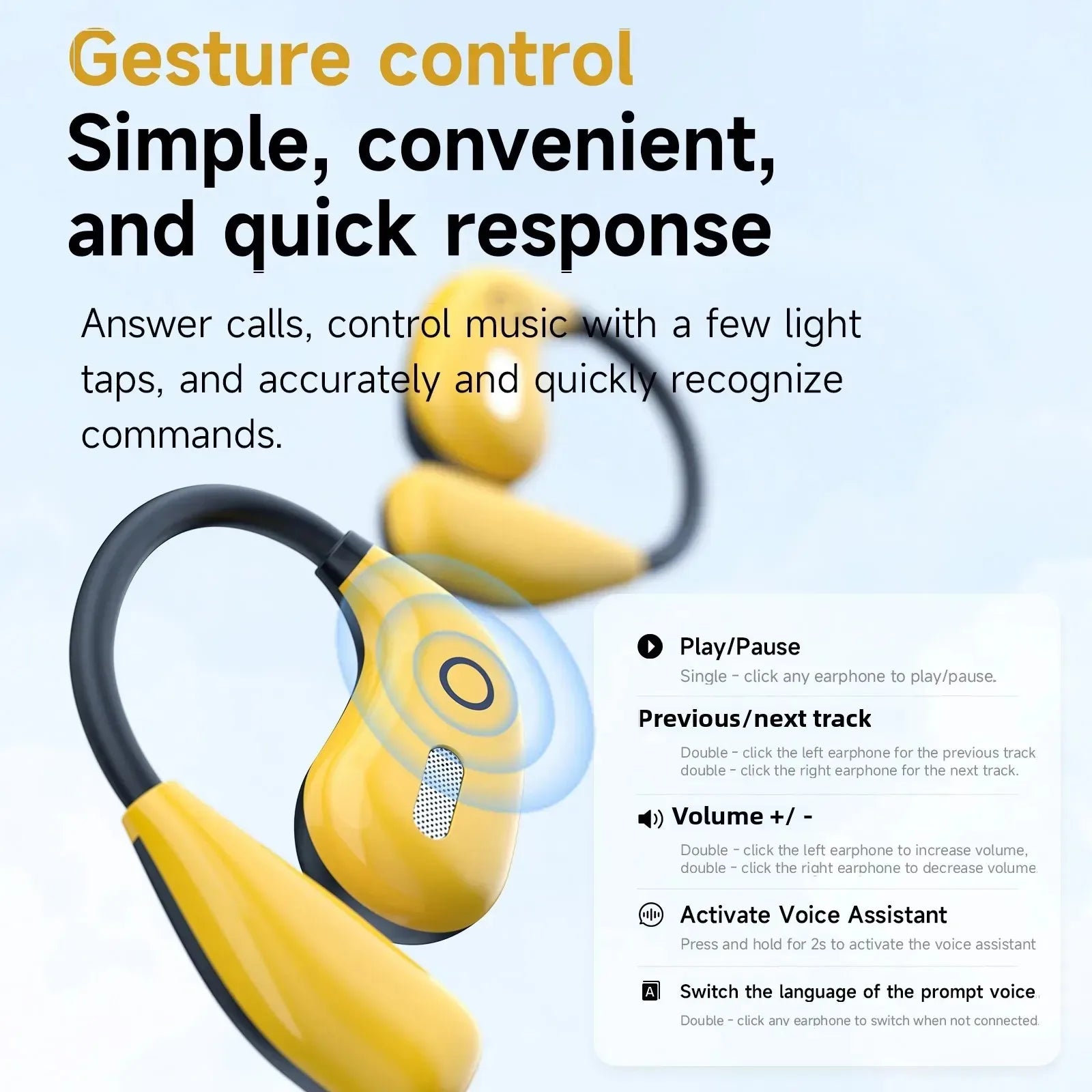 Gesture control
Simple, convenient, and quick response

Answer calls, control music with a few light taps, and accurately and quickly recognize commands.

Play/Pause
Single - click any earphone to play/pause.

Previous/next track
Double - click the left earphone for the previous track double - click the right earphone for the next track.

Volume +/ -
Double - click the left earphone to increase volume, double - click the right earphone to decrease volume

Activate Voice Assistant
Press and hold for 2s to activate the voice assistant

A
Switch the language of the prompt voice
Double - click any earphone to switch when not connected